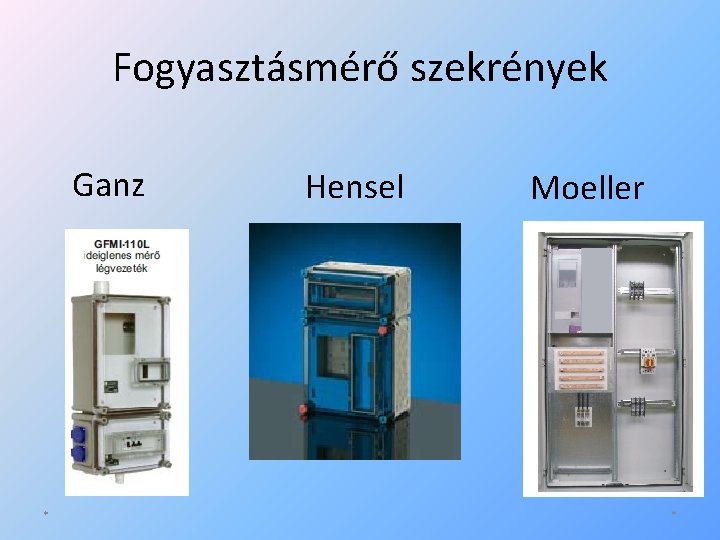 Fogyasztásmérő szekrények

Ganz

Hensel

Moeller

GFMI-110L
ideiglenes mérő
légvezeték